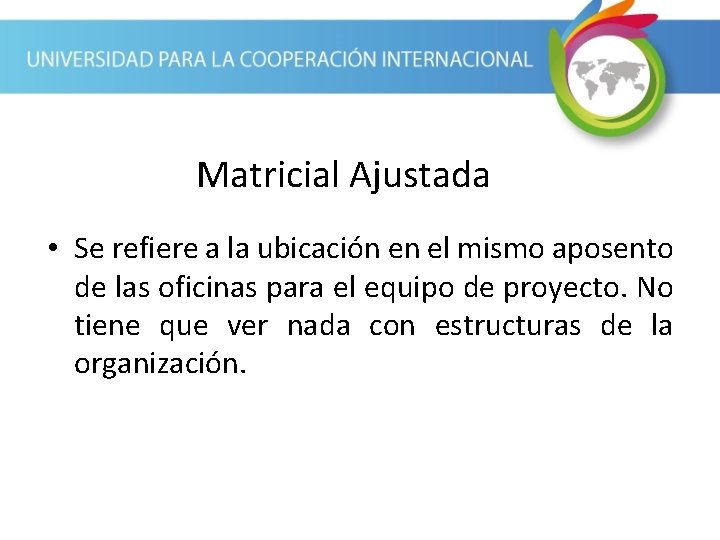 UNIVERSIDAD PARA LA COOPERACIÓN INTERNACIONAL

Matricial Ajustada

• Se refiere a la ubicación en el mismo aposento de las oficinas para el equipo de proyecto. No tiene que ver nada con estructuras de la organización.